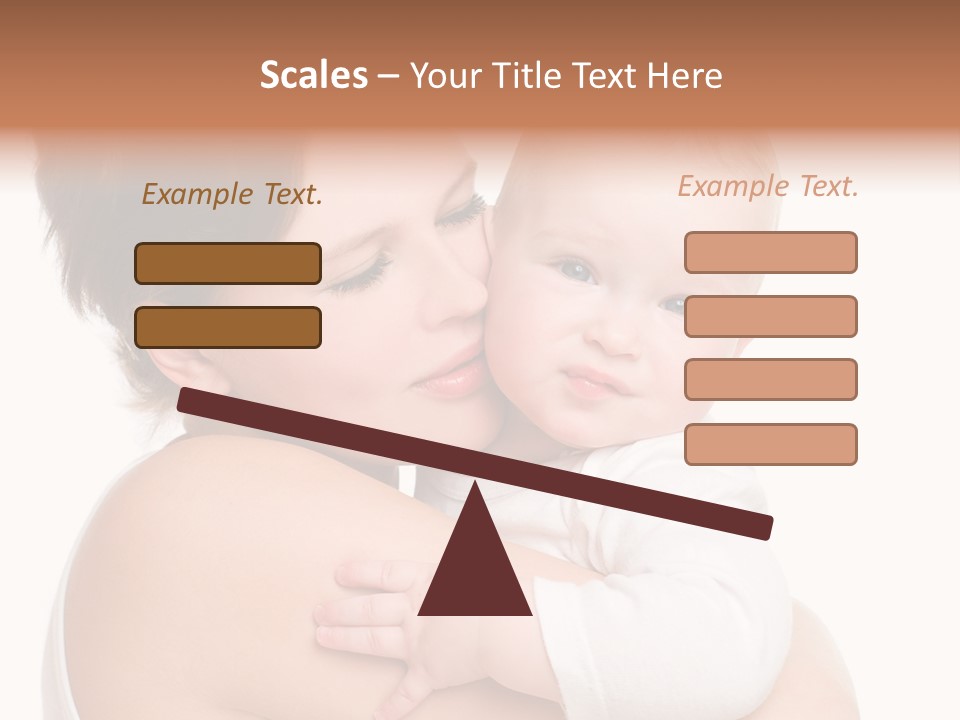 Scales – Your Title Text Here

Example Text.

Example Text.